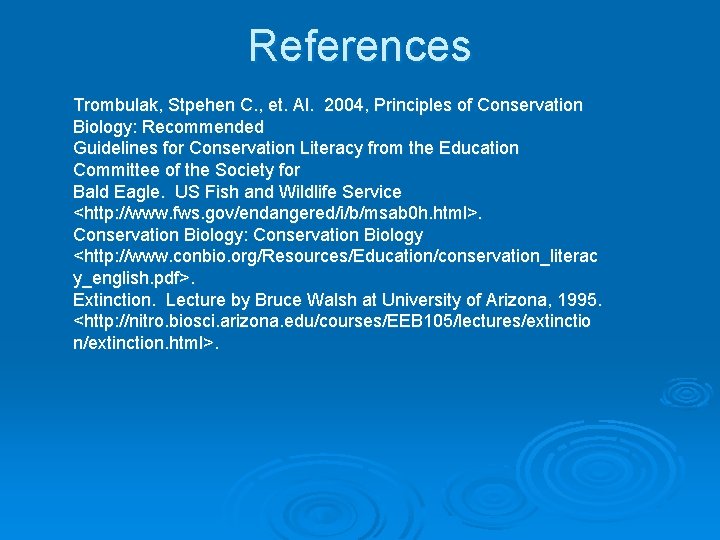 References

Trombulak, Stpehen C., et. Al. 2004, Principles of Conservation Biology: Recommended
Guidelines for Conservation Literacy from the Education Committee of the Society for
Bald Eagle. US Fish and Wildlife Service <http://www.fws.gov/endangered/i/b/msab0h.html>.
Conservation Biology: Conservation Biology <http://www.conbio.org/Resources/Education/conservation_literacy_english.pdf>.
Extinction. Lecture by Bruce Walsh at University of Arizona, 1995. <http://nitro.biosci.arizona.edu/courses/EEB105/lectures/extinction/extinction.html>.